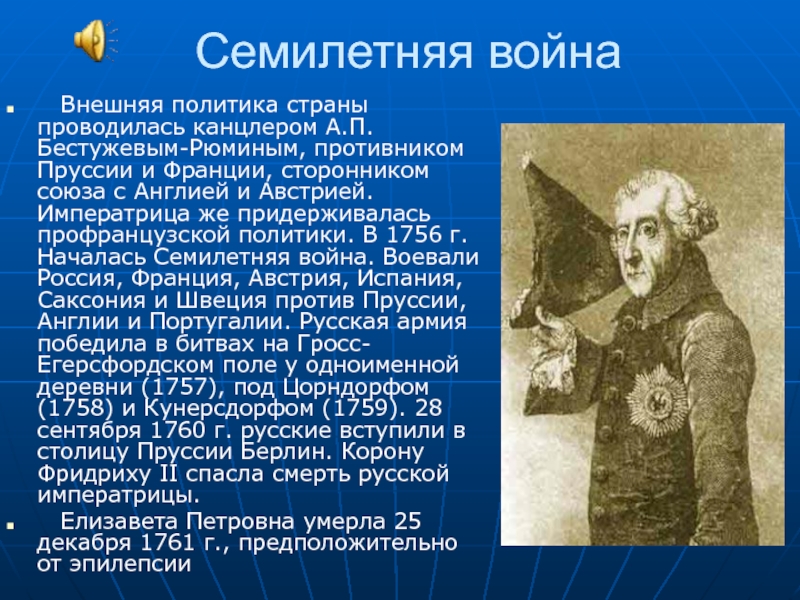 Семилетняя война

Внешняя политика страны проводилась канцлером А.П. Бестужевым-Рюминым, противником Пруссии и Франции, сторонником союза с Англией и Австрией. Императрица же придерживалась профранцузской политики. В 1756 г. Началась Семилетняя война. Воевали Россия, Франция, Австрия, Испания, Саксония и Швеция против Пруссии, Англии и Португалии. Русская армия победила в битвах на Гросс-Егерсфордском поле у одноименной деревни (1757), под Цорндорфом (1758) и Кунерсдорфом (1759). 28 сентября 1760 г. русские вступили в столицу Пруссии Берлин. Корону Фридриху II спасла смерть русской императрицы.

Елизавета Петровна умерла 25 декабря 1761 г., предположительно от эпилепсии